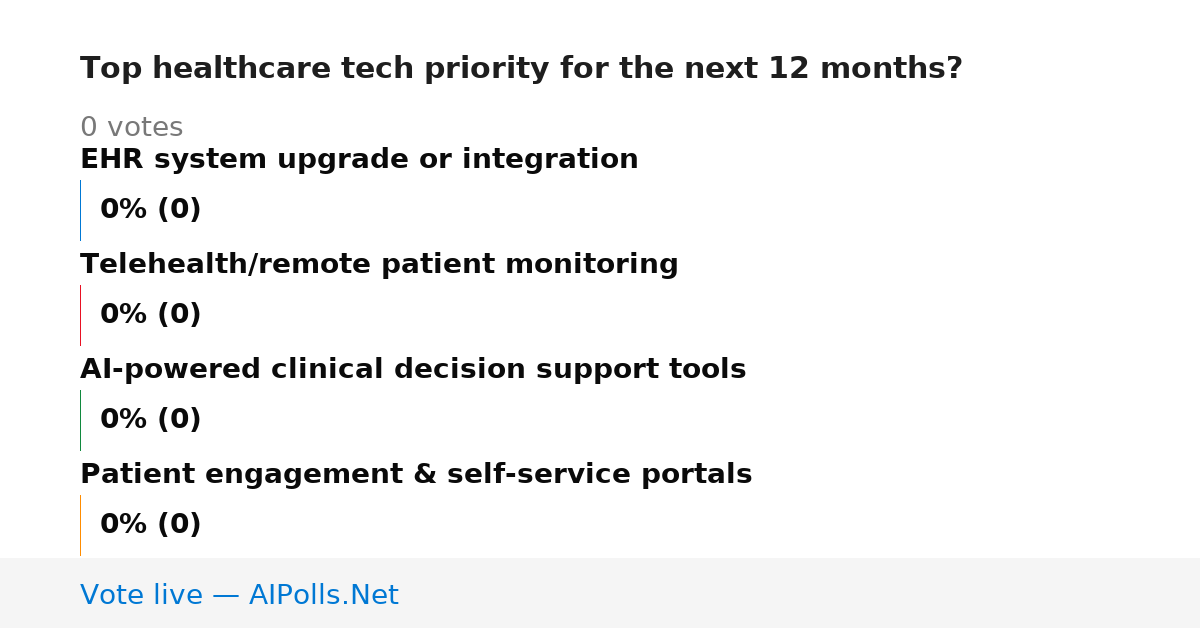 Top healthcare tech priority for the next 12 months?

0 votes

EHR system upgrade or integration

0% (0)

Telehealth/remote patient monitoring

0% (0)

AI-powered clinical decision support tools

0% (0)

Patient engagement & self-service portals

0% (0)

Vote live — AIPolls.Net